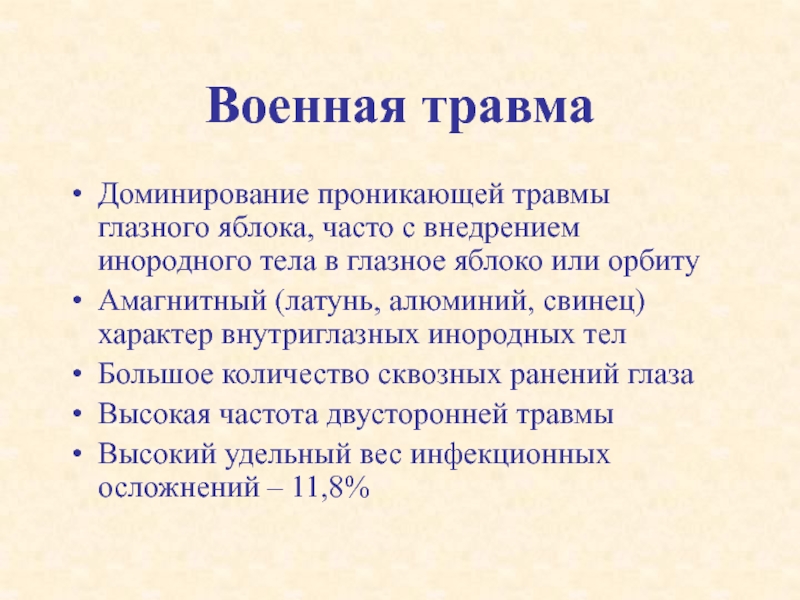 Военная травма

• Доминирование проникающей травмы глазного яблока, часто с внедрением инородного тела в глазное яблоко или орбиту
• Амагнитный (латунь, алюминий, свинец) характер внутриглазных инородных тел
• Большое количество сквозных ранений глаза
• Высокая частота двусторонней травмы
• Высокий удельный вес инфекционных осложнений – 11,8%